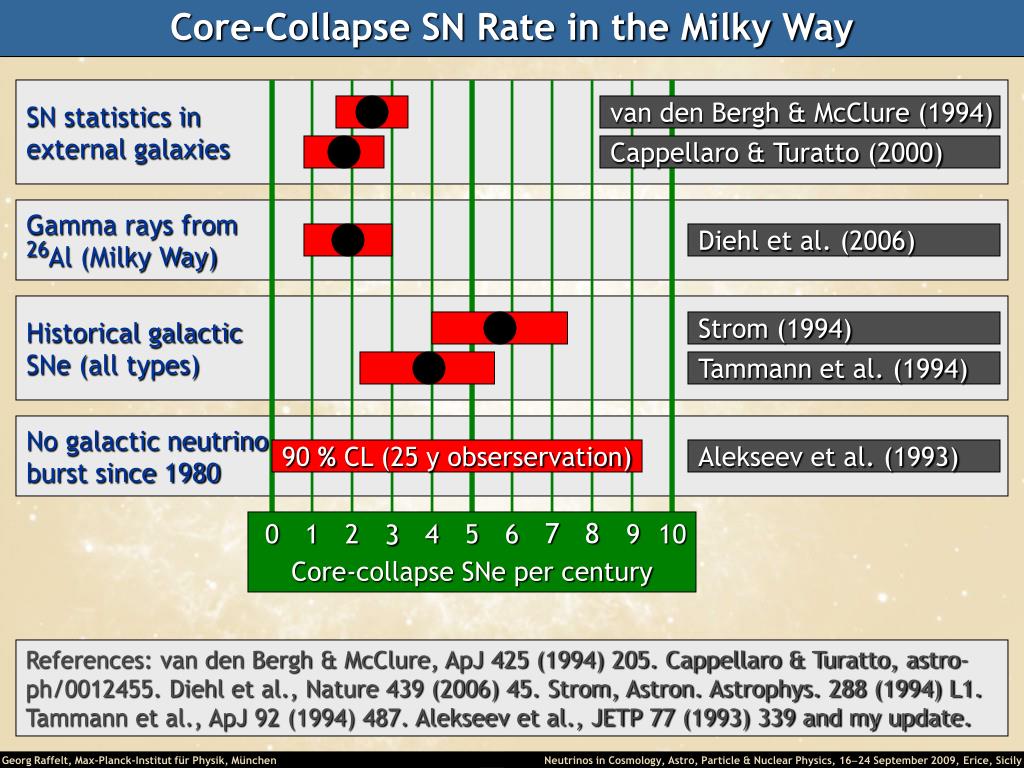 Core-Collapse SN Rate in the Milky Way

SN statistics in external galaxies

van den Bergh & McClure (1994)

Cappellaro & Turatto (2000)

Gamma rays from $^{26}$Al (Milky Way)

Diehl et al. (2006)

Historical galactic SNe (all types)

Strom (1994)

Tammann et al. (1994)

No galactic neutrino burst since 1980

90 % CL (25 y obserservation)

Alekseev et al. (1993)

0 1 2 3 4 5 6 7 8 9 10

Core-collapse SNe per century

References: van den Bergh & McClure, ApJ 425 (1994) 205. Cappellaro & Turatto, astro-ph/0012455. Diehl et al., Nature 439 (2006) 45. Strom, Astron. Astrophys. 288 (1994) L1. Tammann et al., ApJ 92 (1994) 487. Alekseev et al., JETP 77 (1993) 339 and my update.

Georg Raffelt, Max-Planck-Institut für Physik, München

Neutrinos in Cosmology, Astro, Particle & Nuclear Physics, 16–24 September 2009, Erice, Sicily